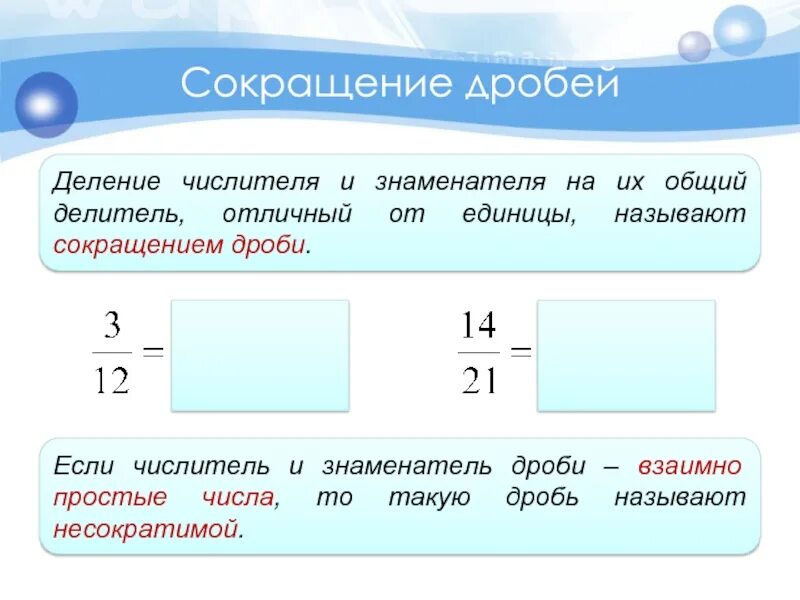 Сокращение дробей

Деление числителя и знаменателя на их общий делитель, отличный от единицы, называют сокращением дроби.

$\frac{3}{12} =$

$\frac{14}{21} =$

Если числитель и знаменатель дроби – взаимно простые числа, то такую дробь называют несократимой.